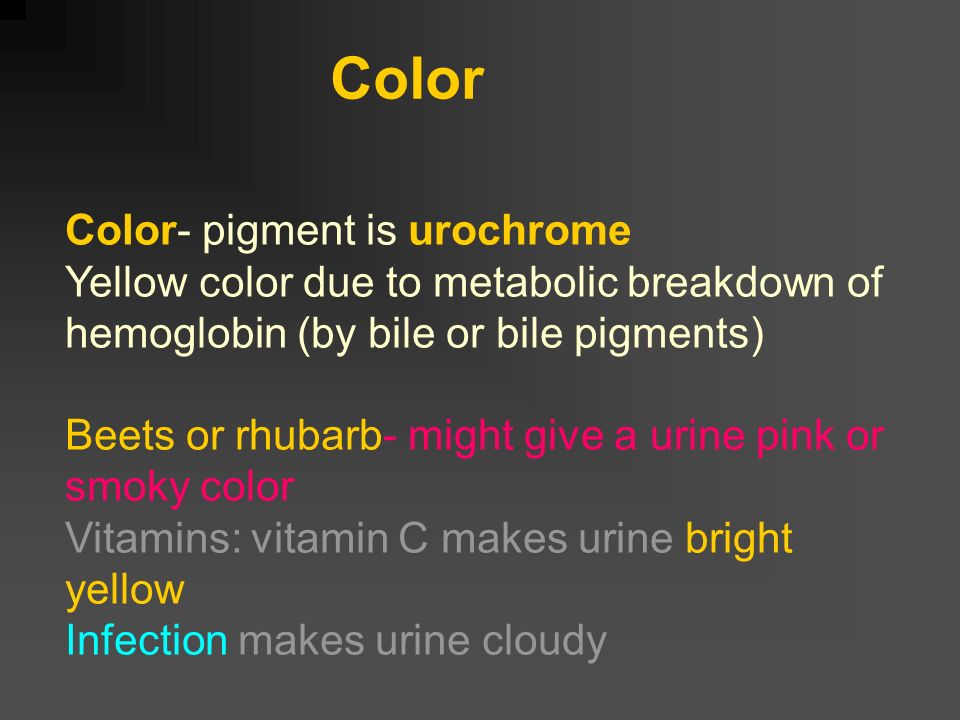 Color

Color- pigment is urochrome
Yellow color due to metabolic breakdown of hemoglobin (by bile or bile pigments)

Beets or rhubarb- might give a urine pink or smoky color
Vitamins: vitamin C makes urine bright yellow
Infection makes urine cloudy